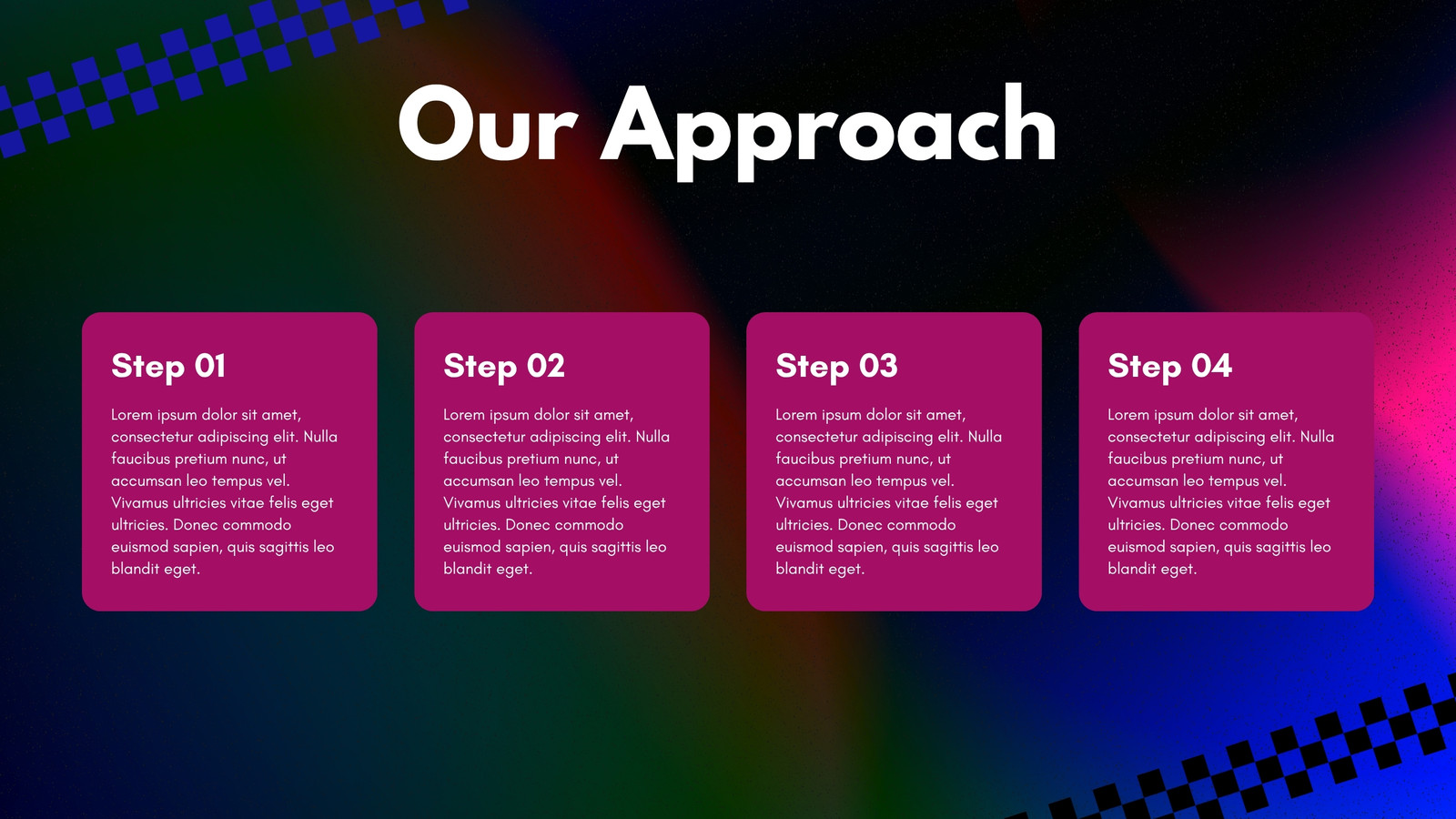 Our Approach

Step 01

Lorem ipsum dolor sit amet, consectetur adipiscing elit. Nulla faucibus pretium nunc, ut accumsan leo tempus vel. Vivamus ultricies vitae felis eget ultricies. Donec commodo euismod sapien, quis sagittis leo blandit eget.

Step 02

Lorem ipsum dolor sit amet, consectetur adipiscing elit. Nulla faucibus pretium nunc, ut accumsan leo tempus vel. Vivamus ultricies vitae felis eget ultricies. Donec commodo euismod sapien, quis sagittis leo blandit eget.

Step 03

Lorem ipsum dolor sit amet, consectetur adipiscing elit. Nulla faucibus pretium nunc, ut accumsan leo tempus vel. Vivamus ultricies vitae felis eget ultricies. Donec commodo euismod sapien, quis sagittis leo blandit eget.

Step 04

Lorem ipsum dolor sit amet, consectetur adipiscing elit. Nulla faucibus pretium nunc, ut accumsan leo tempus vel. Vivamus ultricies vitae felis eget ultricies. Donec commodo euismod sapien, quis sagittis leo blandit eget.